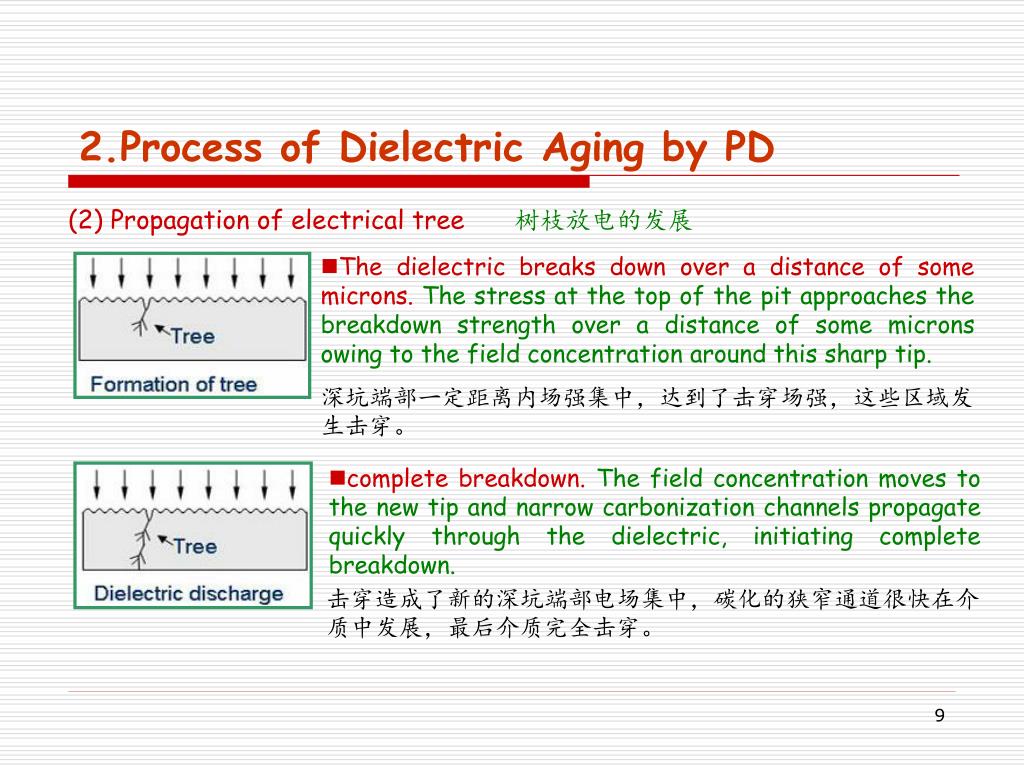 2.Process of Dielectric Aging by PD

(2) Propagation of electrical tree 树枝放电的发展

Tree

Formation of tree

■The dielectric breaks down over a distance of some microns. The stress at the top of the pit approaches the breakdown strength over a distance of some microns owing to the field concentration around this sharp tip.

深坑端部一定距离内场强集中，达到了击穿场强，这些区域发生击穿。

Tree

Dielectric discharge

■complete breakdown. The field concentration moves to the new tip and narrow carbonization channels propagate quickly through the dielectric, initiating complete breakdown.

击穿造成了新的深坑端部电场集中，碳化的狭窄通道很快在介质中发展，最后介质完全击穿。

9